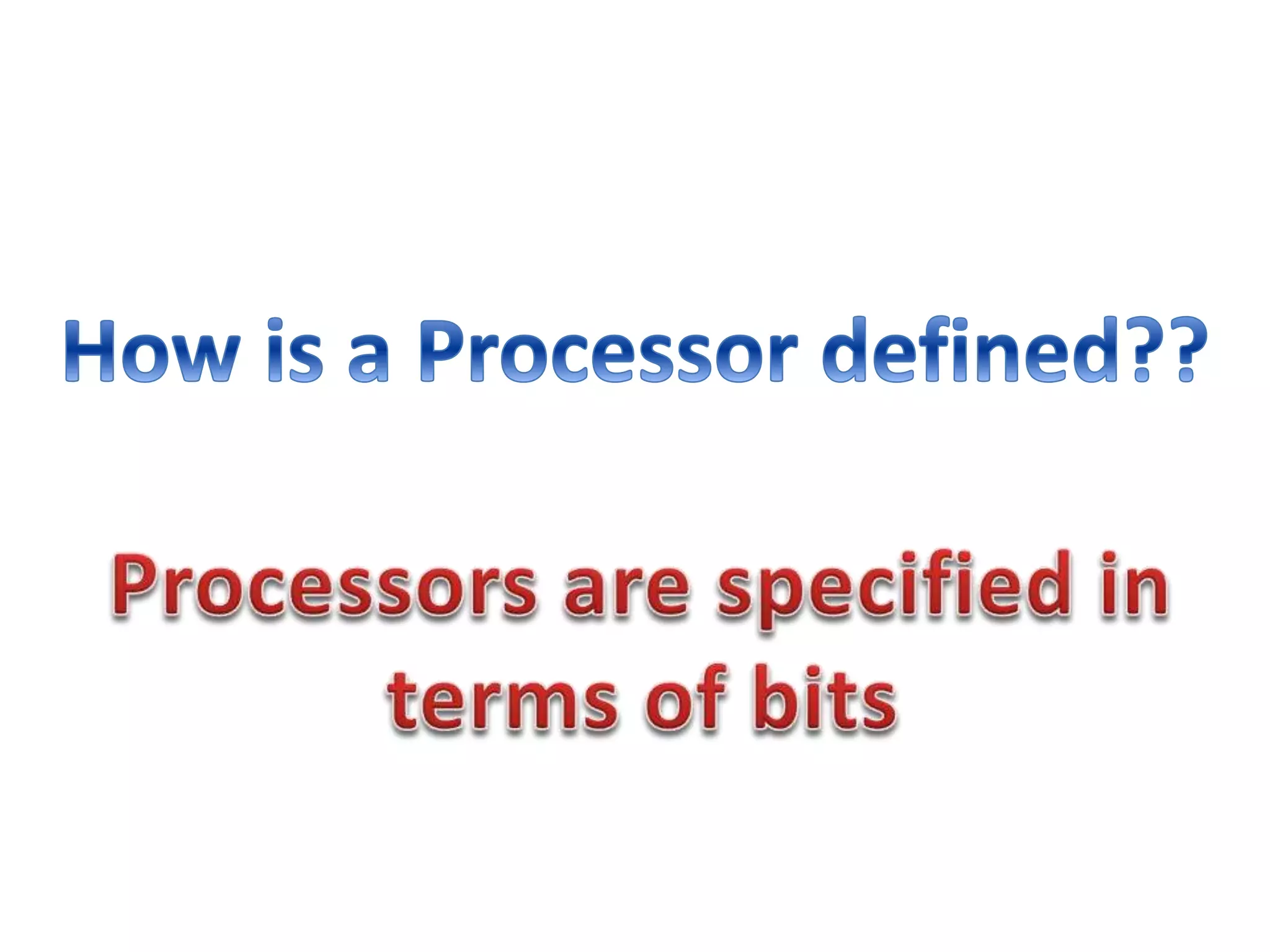 How is a Processor defined??

Processors are specified in terms of bits